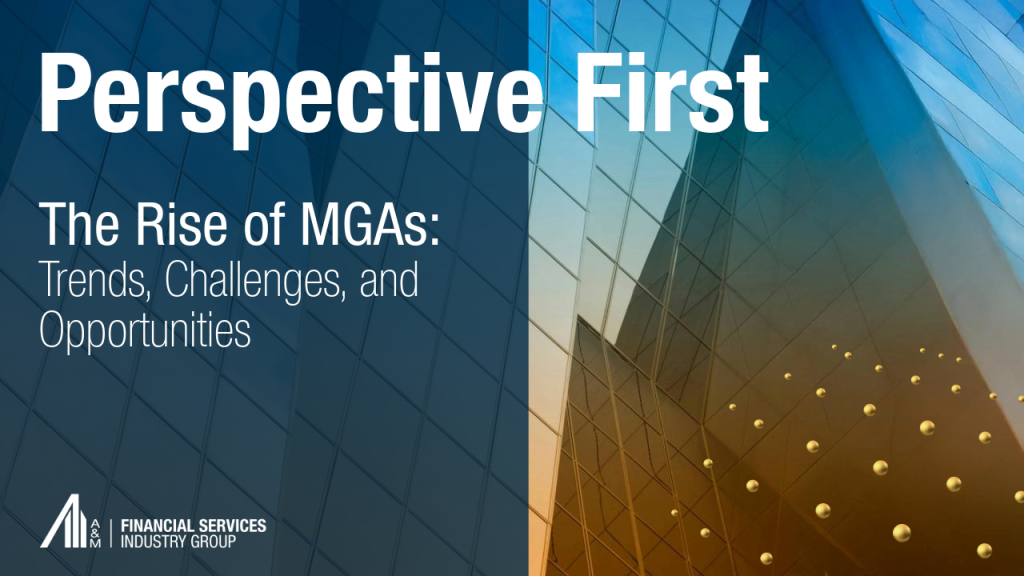 Perspective First

The Rise of MGAs:
Trends, Challenges, and Opportunities

A&M | FINANCIAL SERVICES INDUSTRY GROUP